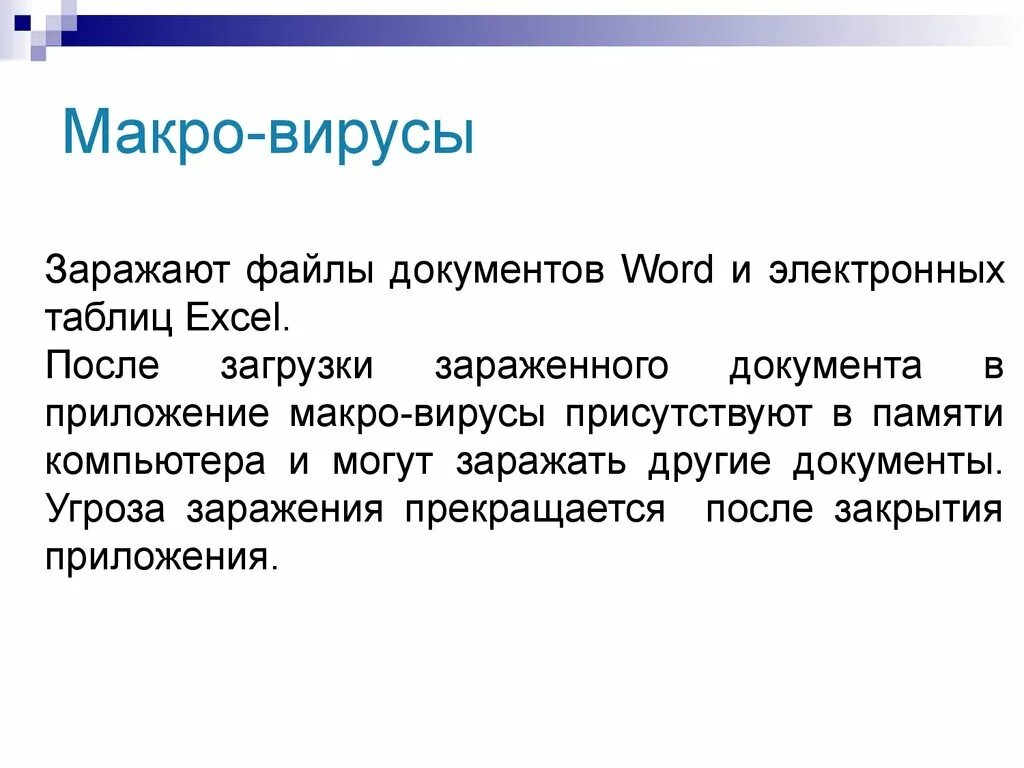 Макро-вирусы

Заражают файлы документов Word и электронных таблиц Excel.

После загрузки зараженного документа в приложение макро-вирусы присутствуют в памяти компьютера и могут заражать другие документы. Угроза заражения прекращается после закрытия приложения.